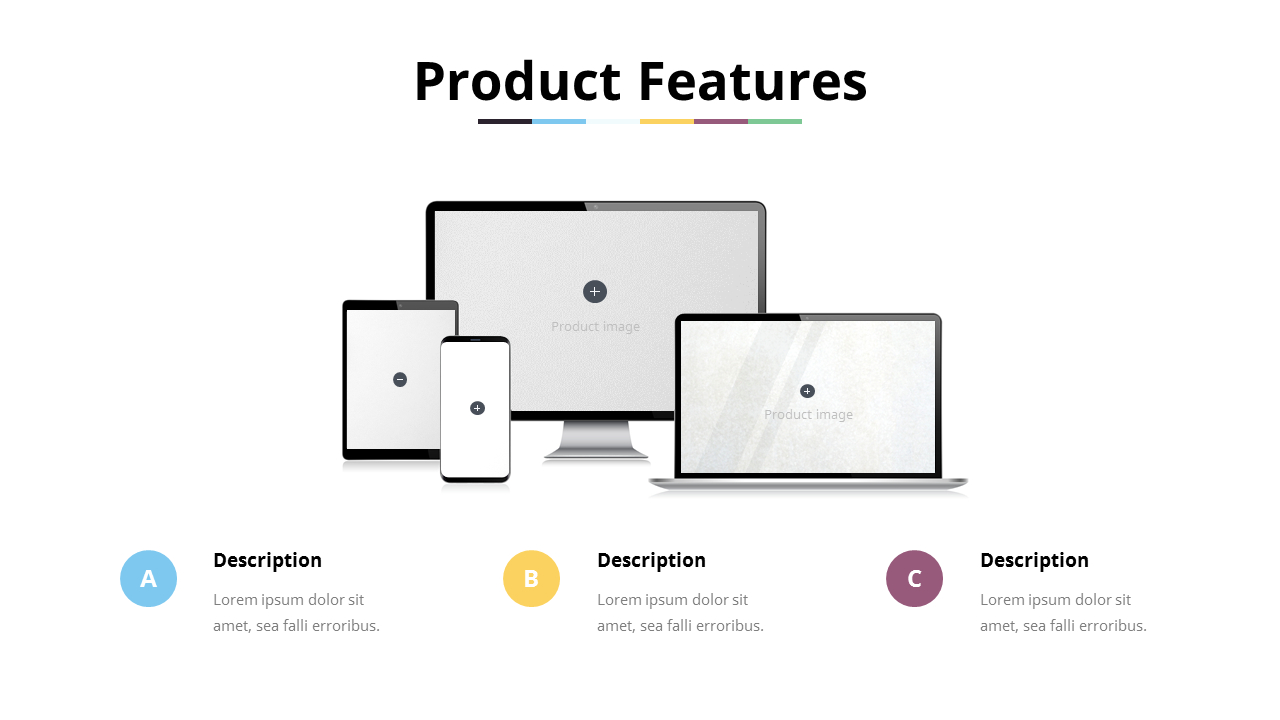 Product Features

Product image

Product image

A

Description

Lorem ipsum dolor sit amet, sea falli erroribus.

B

Description

Lorem ipsum dolor sit amet, sea falli erroribus.

C

Description

Lorem ipsum dolor sit amet, sea falli erroribus.